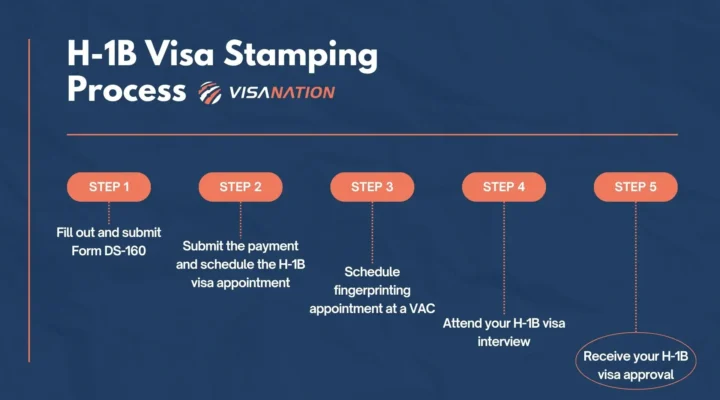 H-1B Visa Stamping Process

VISANATION

STEP 1

Fill out and submit Form DS-160

STEP 2

Submit the payment and schedule the H-1B visa appointment

STEP 3

Schedule fingerprinting appointment at a VAC

STEP 4

Attend your H-1B visa interview

STEP 5

Receive your H-1B visa approval